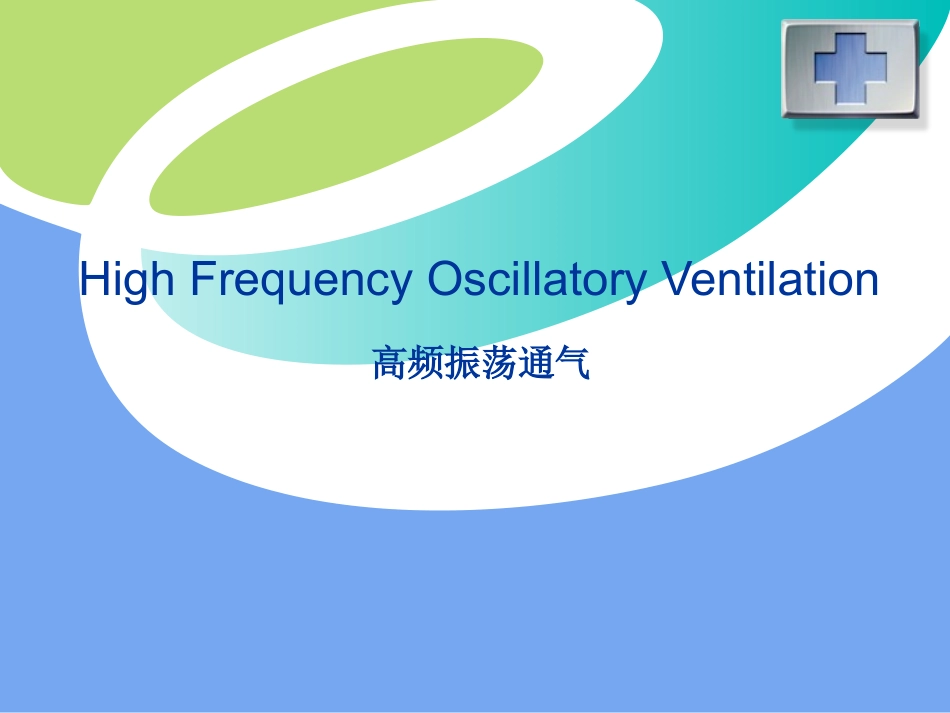 High Frequency Oscillatory Ventilation

高频振荡通气